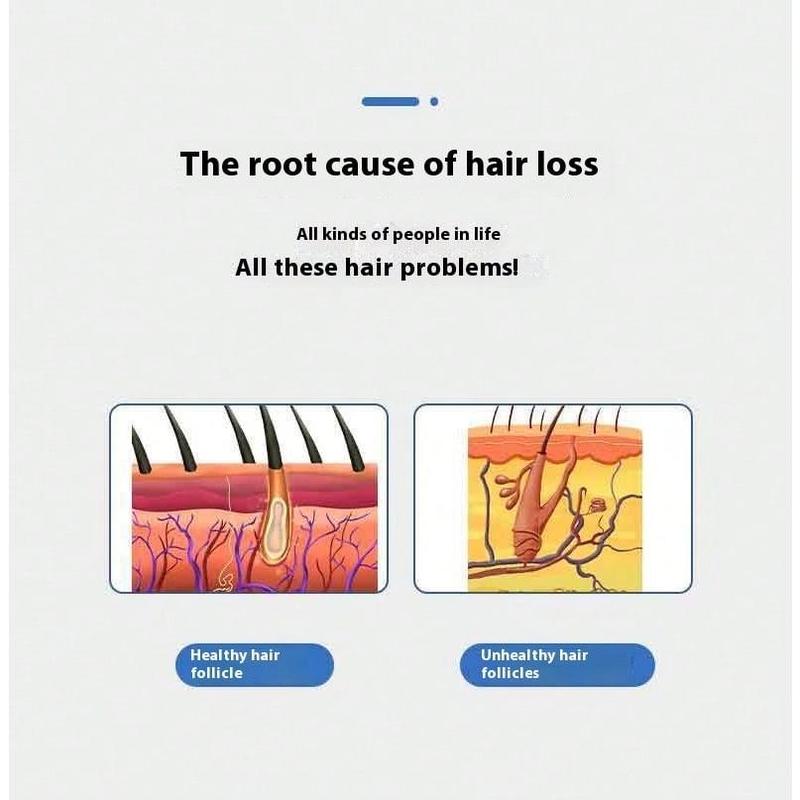 The root cause of hair loss

All kinds of people in life
All these hair problems!

Healthy hair follicle

Unhealthy hair follicles